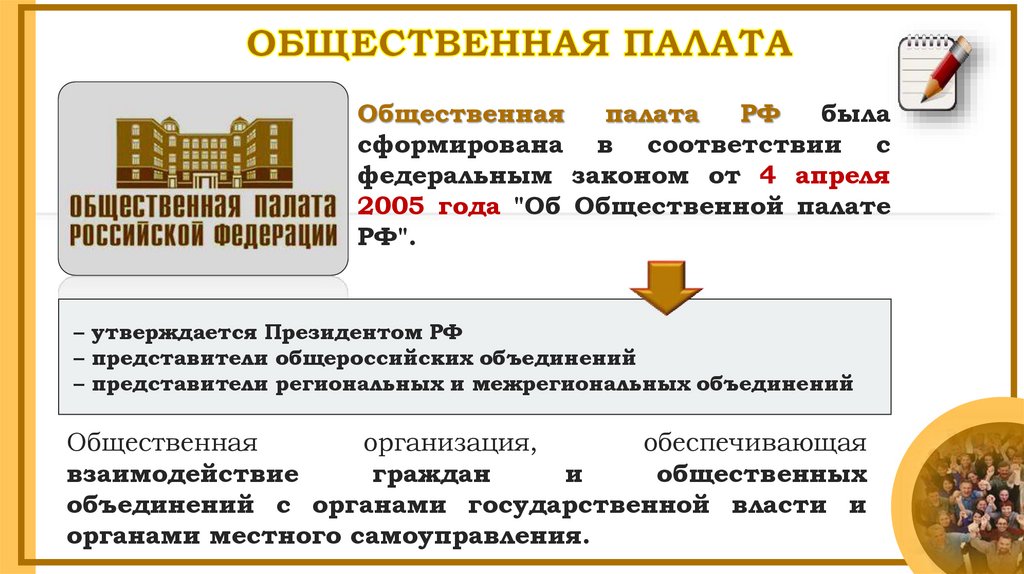 ОБЩЕСТВЕННАЯ ПАЛАТА

ОБЩЕСТВЕННАЯ ПАЛАТА РОССИЙСКОЙ ФЕДЕРАЦИИ

Общественная палата РФ была сформирована в соответствии с федеральным законом от 4 апреля 2005 года "Об Общественной палате РФ".

– утверждается Президентом РФ
– представители общероссийских объединений
– представители региональных и межрегиональных объединений

Общественная организация, обеспечивающая взаимодействие граждан и общественных объединений с органами государственной власти и органами местного самоуправления.